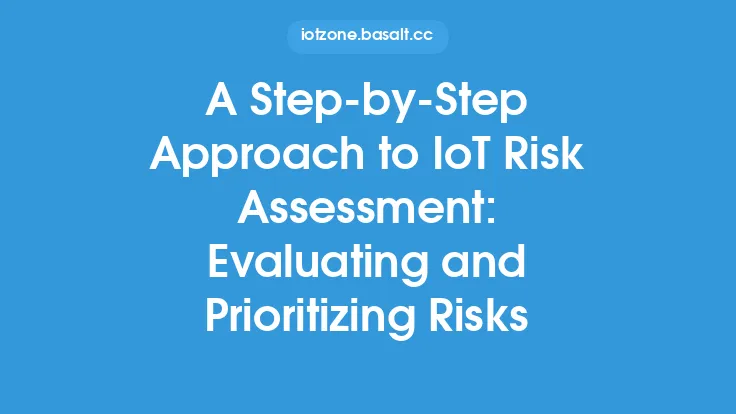 iotzone.basalt.cc

A Step-by-Step Approach to IoT Risk Assessment: Evaluating and Prioritizing Risks